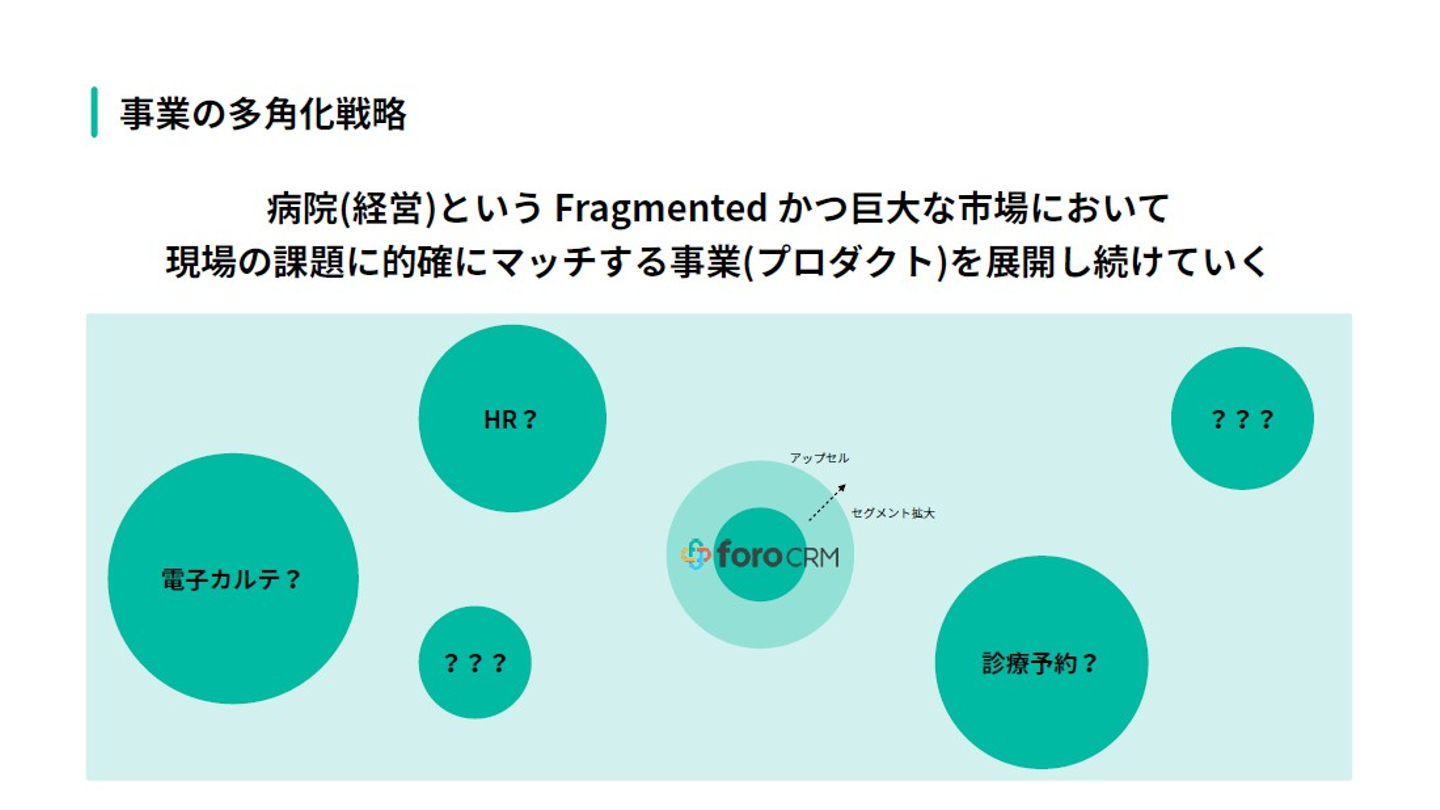 事業の多角化戦略

病院(経営)という Fragmented かつ巨大な市場において
現場の課題に的確にマッチする事業(プロダクト)を展開し続けていく

HR？

？？？

アップセル

セグメント拡大

電子カルテ？

foro CRM

？？？

診療予約？